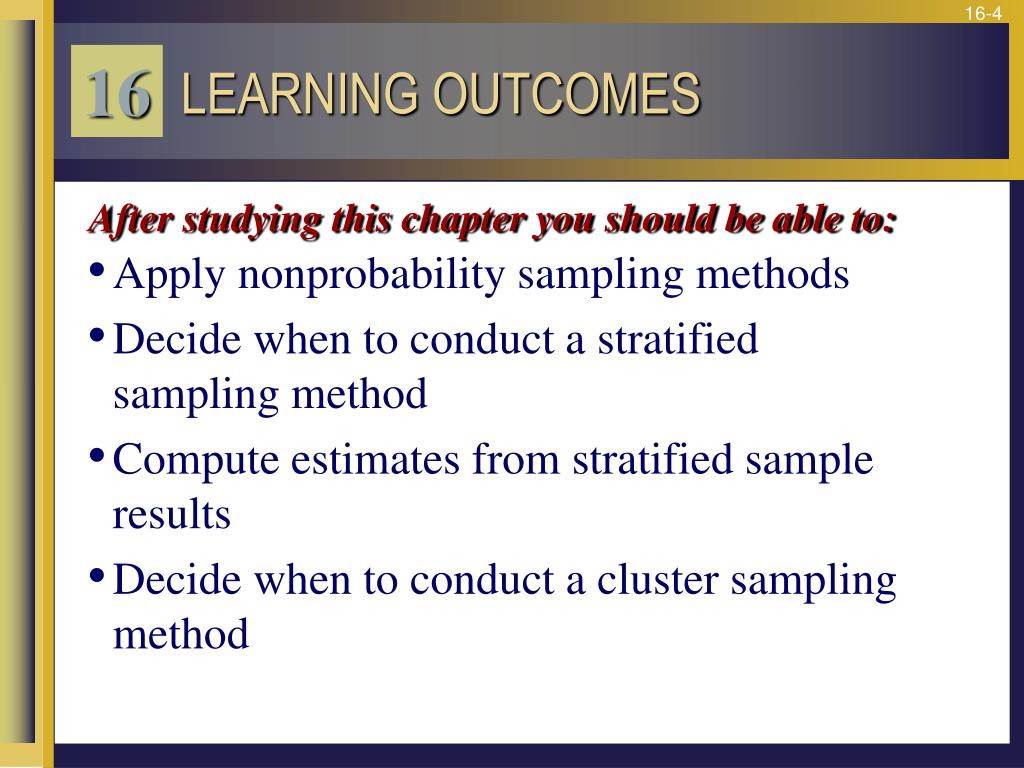 16-4

16 LEARNING OUTCOMES

After studying this chapter you should be able to:

• Apply nonprobability sampling methods
• Decide when to conduct a stratified sampling method
• Compute estimates from stratified sample results
• Decide when to conduct a cluster sampling method